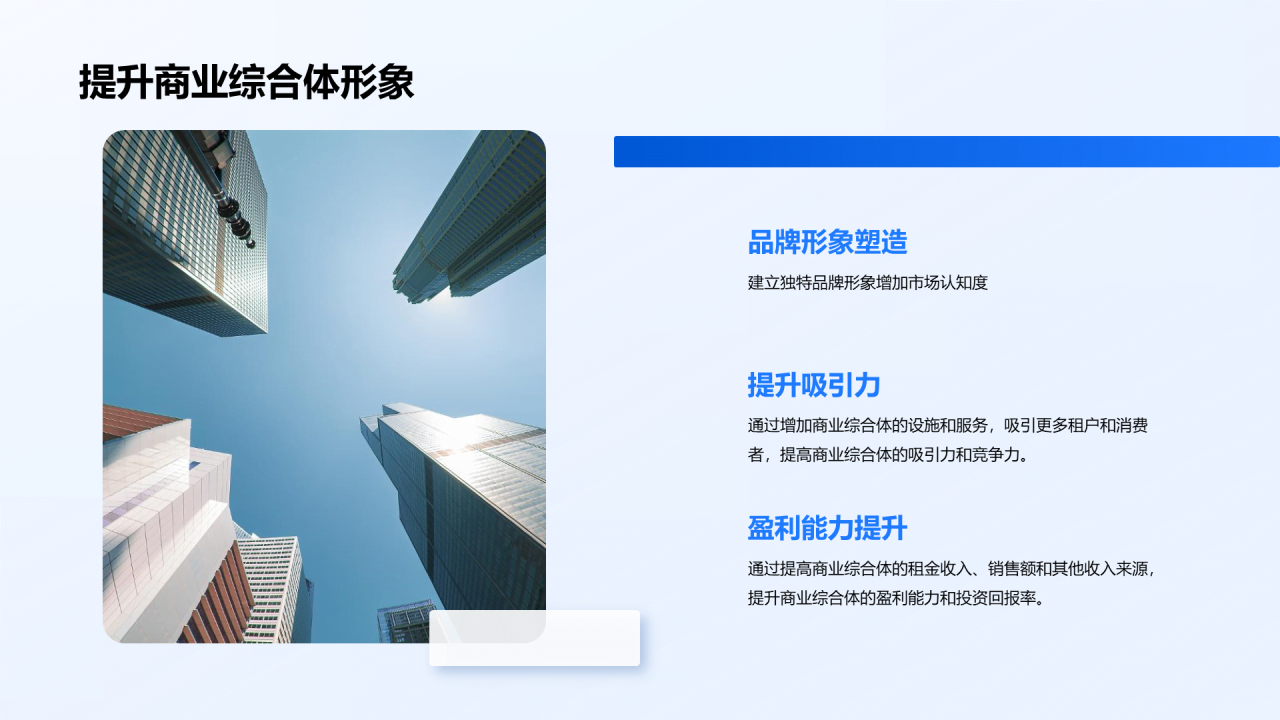 提升商业综合体形象

品牌形象塑造

建立独特品牌形象增加市场认知度

提升吸引力

通过增加商业综合体的设施和服务，吸引更多租户和消费者，提高商业综合体的吸引力和竞争力。

盈利能力提升

通过提高商业综合体的租金收入、销售额和其他收入来源，提升商业综合体的盈利能力和投资回报率。